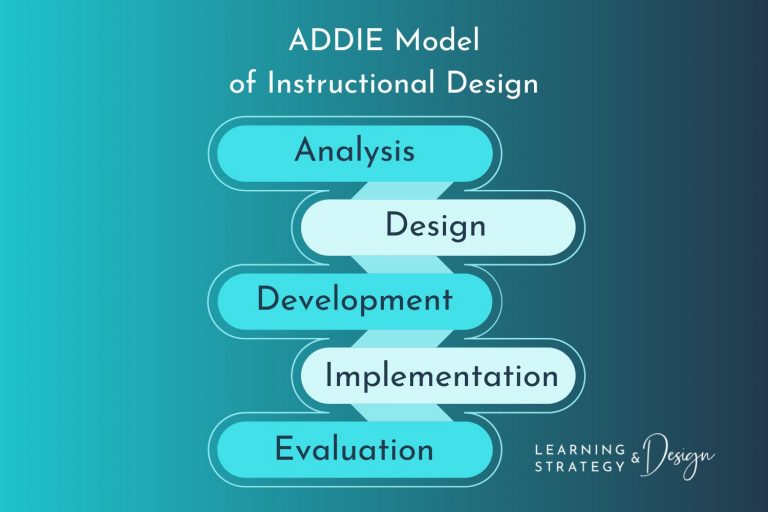 ADDIE Model
of Instructional Design

Analysis

Design

Development

Implementation

Evaluation

LEARNING
STRATEGY & Design